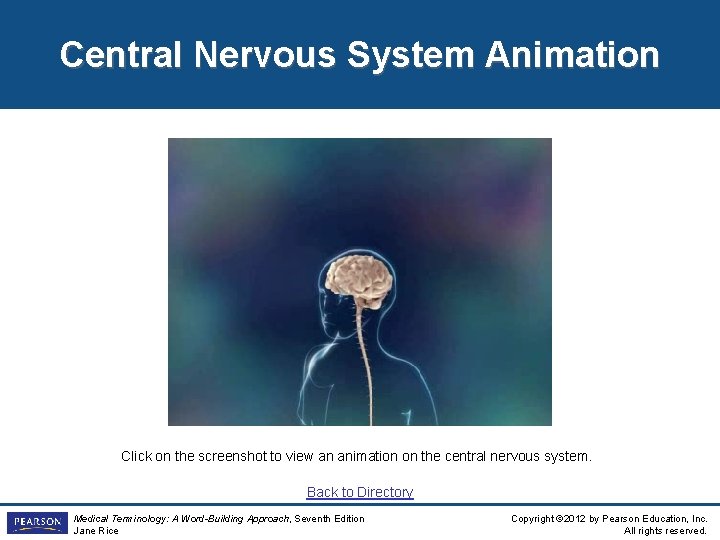 Central Nervous System Animation

Click on the screenshot to view an animation on the central nervous system.

Back to Directory

PEARSON

Medical Terminology: A Word-Building Approach, Seventh Edition
Jane Rice

Copyright ©2012 by Pearson Education, Inc.
All rights reserved.